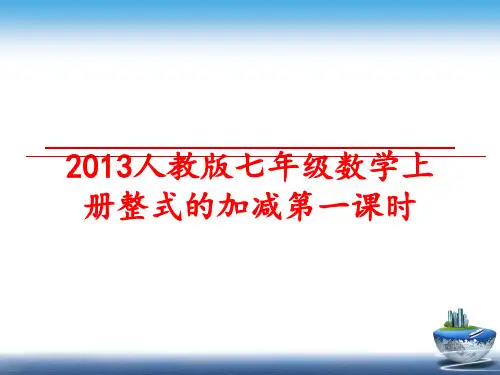 2013人教版七年级数学上册整式的加减第一课时